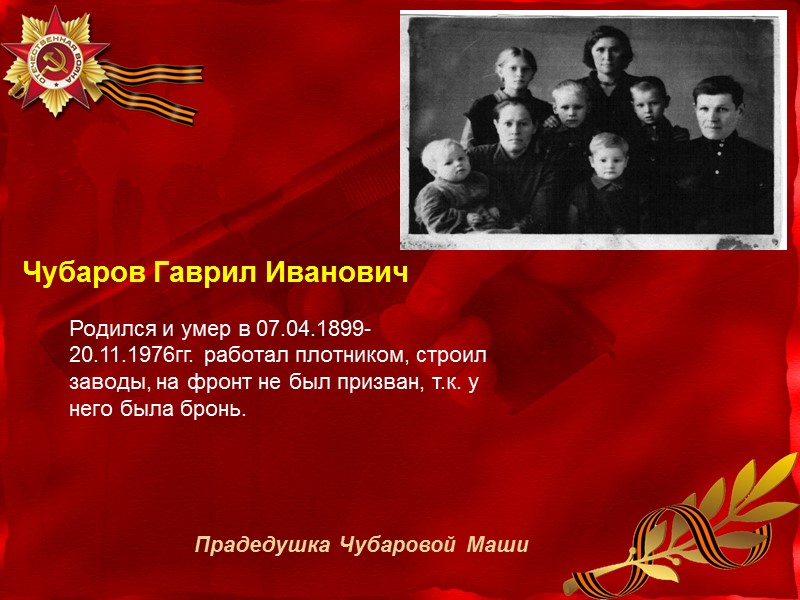 ОТЕЧЕСТВЕННАЯ ВОЙНА

Чубаров Гаврил Иванович

Родился и умер в 07.04.1899-20.11.1976гг. работал плотником, строил заводы, на фронт не был призван, т.к. у него была бронь.

Прадедушка Чубаровой Маши